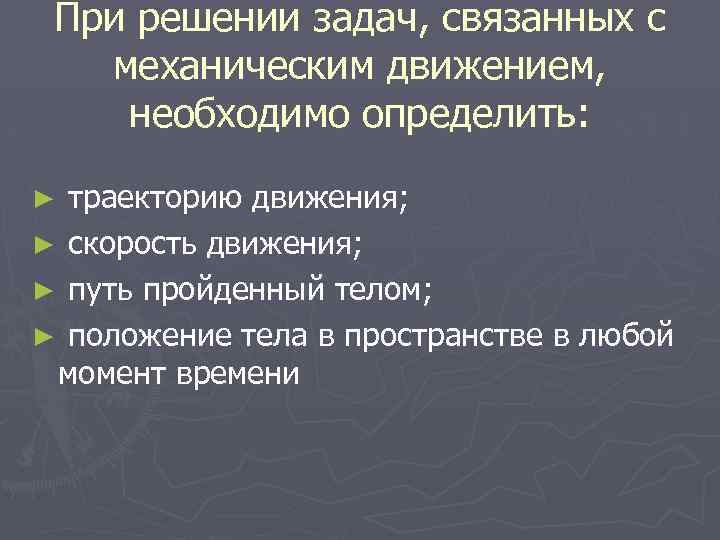 При решении задач, связанных с механическим движением, необходимо определить:

► траекторию движения;
► скорость движения;
► путь пройденный телом;
► положение тела в пространстве в любой момент времени